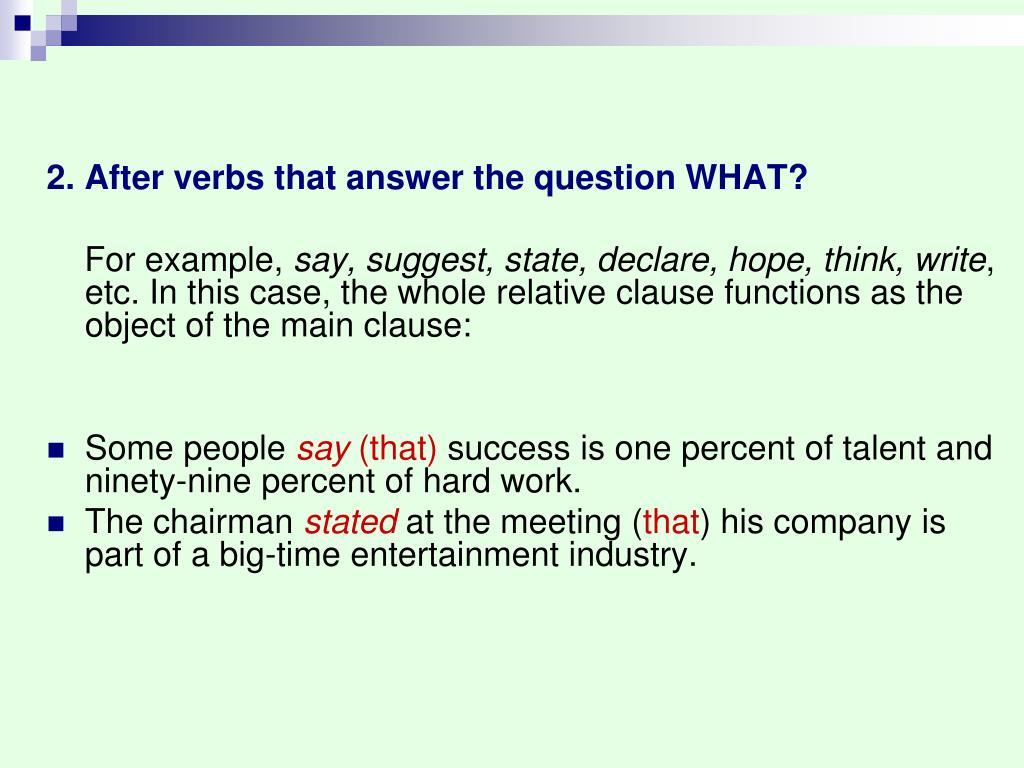 2. After verbs that answer the question WHAT?

For example, say, suggest, state, declare, hope, think, write, etc. In this case, the whole relative clause functions as the object of the main clause:

Some people say (that) success is one percent of talent and ninety-nine percent of hard work.
The chairman stated at the meeting (that) his company is part of a big-time entertainment industry.